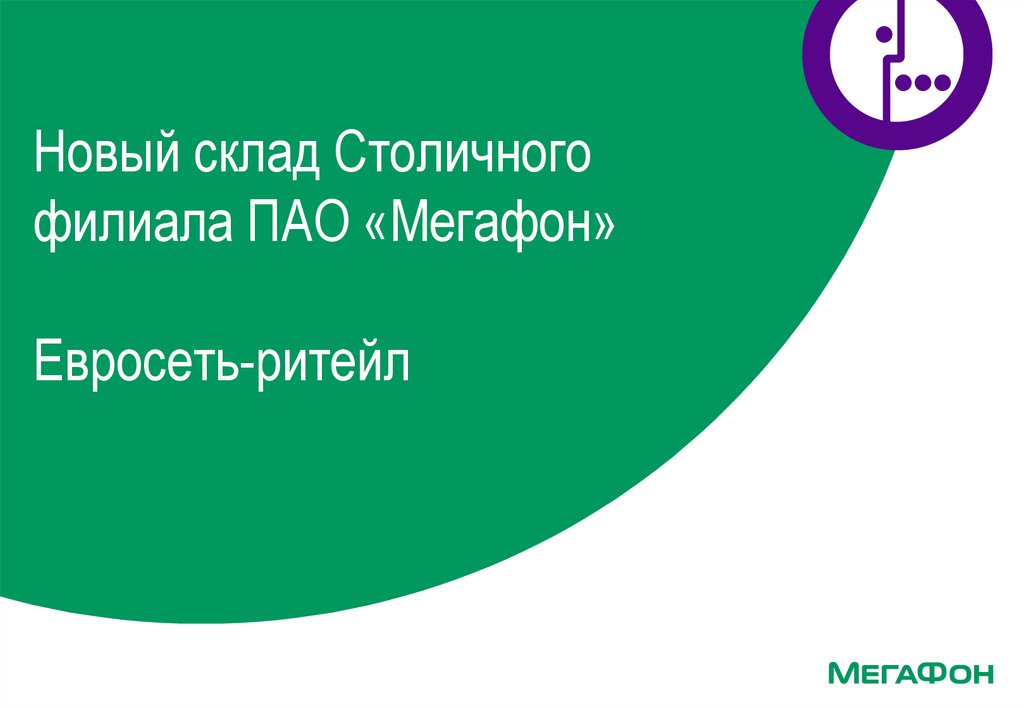 Новый склад Столичного филиала ПАО «Мегафон»

Евросеть-ритейл

МегаФон